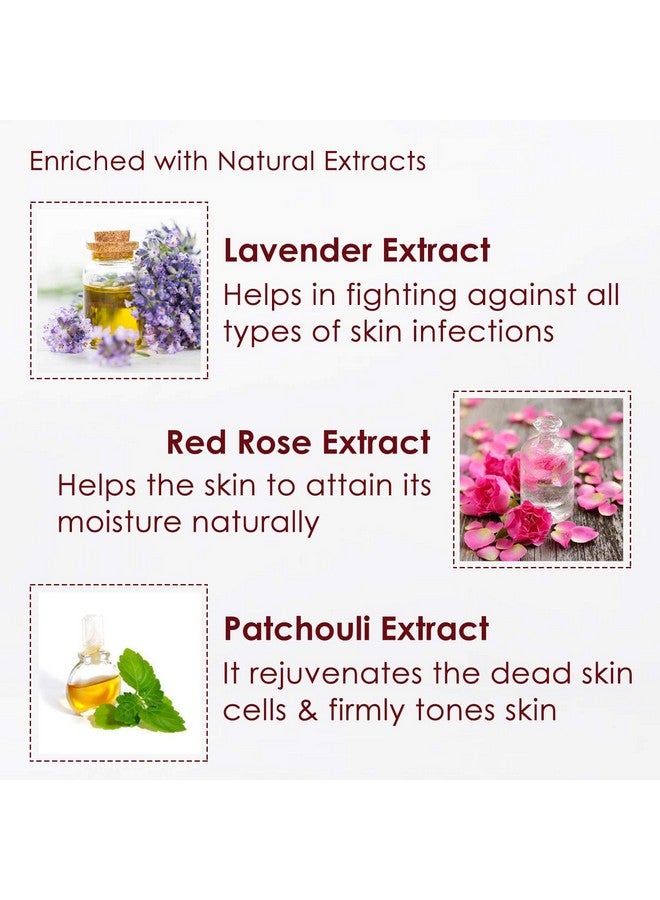 Enriched with Natural Extracts

Lavender Extract
Helps in fighting against all types of skin infections

Red Rose Extract
Helps the skin to attain its moisture naturally

Patchouli Extract
It rejuvenates the dead skin cells & firmly tones skin